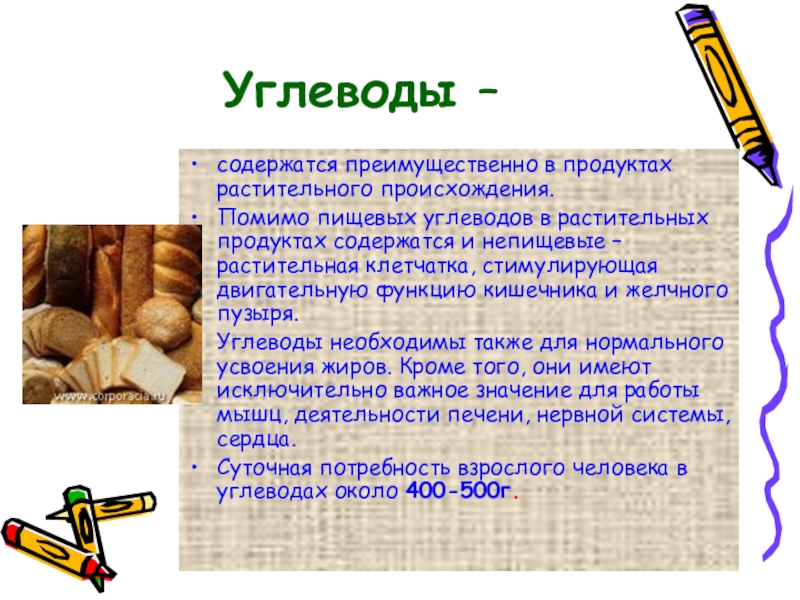 Углеводы –

• содержатся преимущественно в продуктах растительного происхождения.

• Помимо пищевых углеводов в растительных продуктах содержатся и непищевые – растительная клетчатка, стимулирующая двигательную функцию кишечника и желчного пузыря.

Углеводы необходимы также для нормального усвоения жиров. Кроме того, они имеют исключительно важное значение для работы мышц, деятельности печени, нервной системы, сердца.

• Суточная потребность взрослого человека в углеводах около 400-500г.

www.corporacia.ru